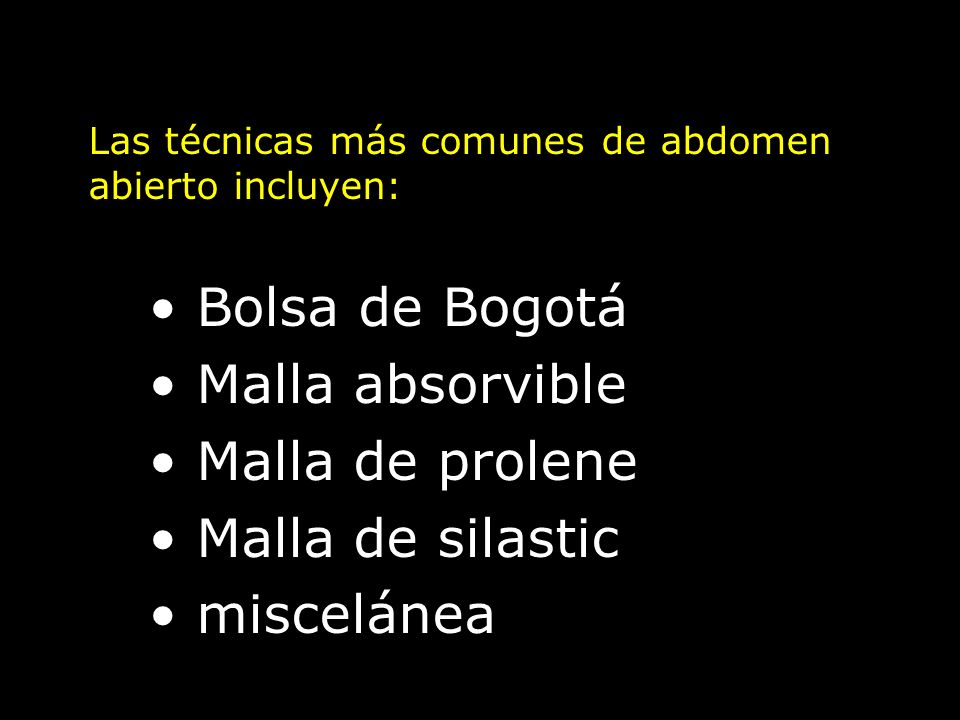 Las técnicas más comunes de abdomen abierto incluyen:

• Bolsa de Bogotá
• Malla absorvible
• Malla de prolene
• Malla de silastic
• miscelánea